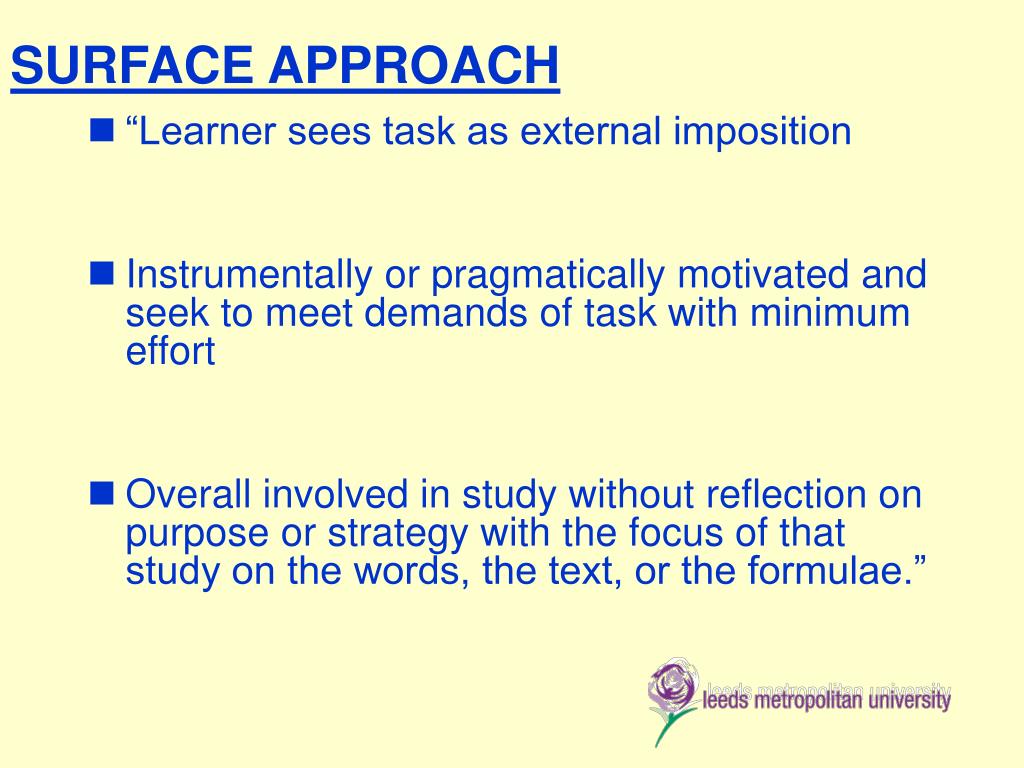 SURFACE APPROACH

“Learner sees task as external imposition

Instrumentally or pragmatically motivated and seek to meet demands of task with minimum effort

Overall involved in study without reflection on purpose or strategy with the focus of that study on the words, the text, or the formulae.”

leeds metropolitan university
leeds metropolitan university